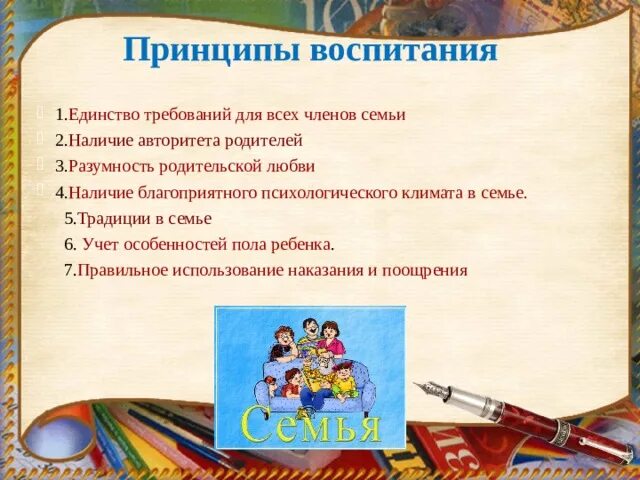 Принципы воспитания

1.Единство требований для всех членов семьи
2.Наличие авторитета родителей
3.Разумность родительской любви
4.Наличие благоприятного психологического климата в семье.
5.Традиции в семье
6. Учет особенностей пола ребенка.
7.Правильное использование наказания и поощрения

Семья